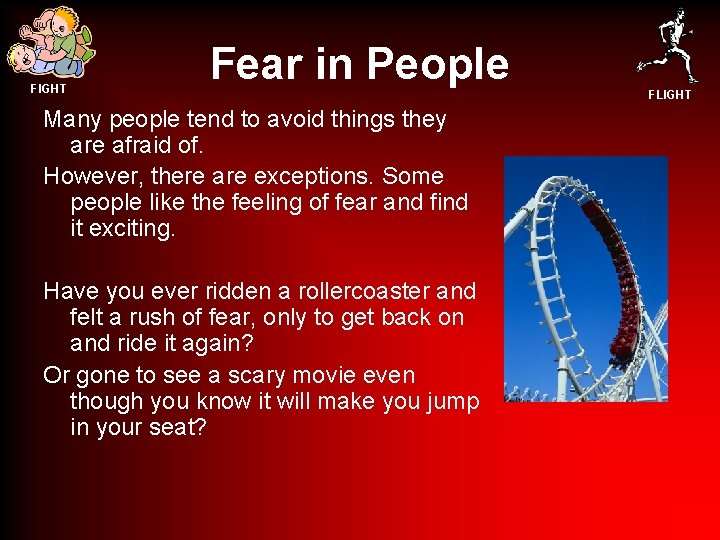 FIGHT

Fear in People

FLIGHT

Many people tend to avoid things they are afraid of.

However, there are exceptions. Some people like the feeling of fear and find it exciting.

Have you ever ridden a rollercoaster and felt a rush of fear, only to get back on and ride it again?

Or gone to see a scary movie even though you know it will make you jump in your seat?